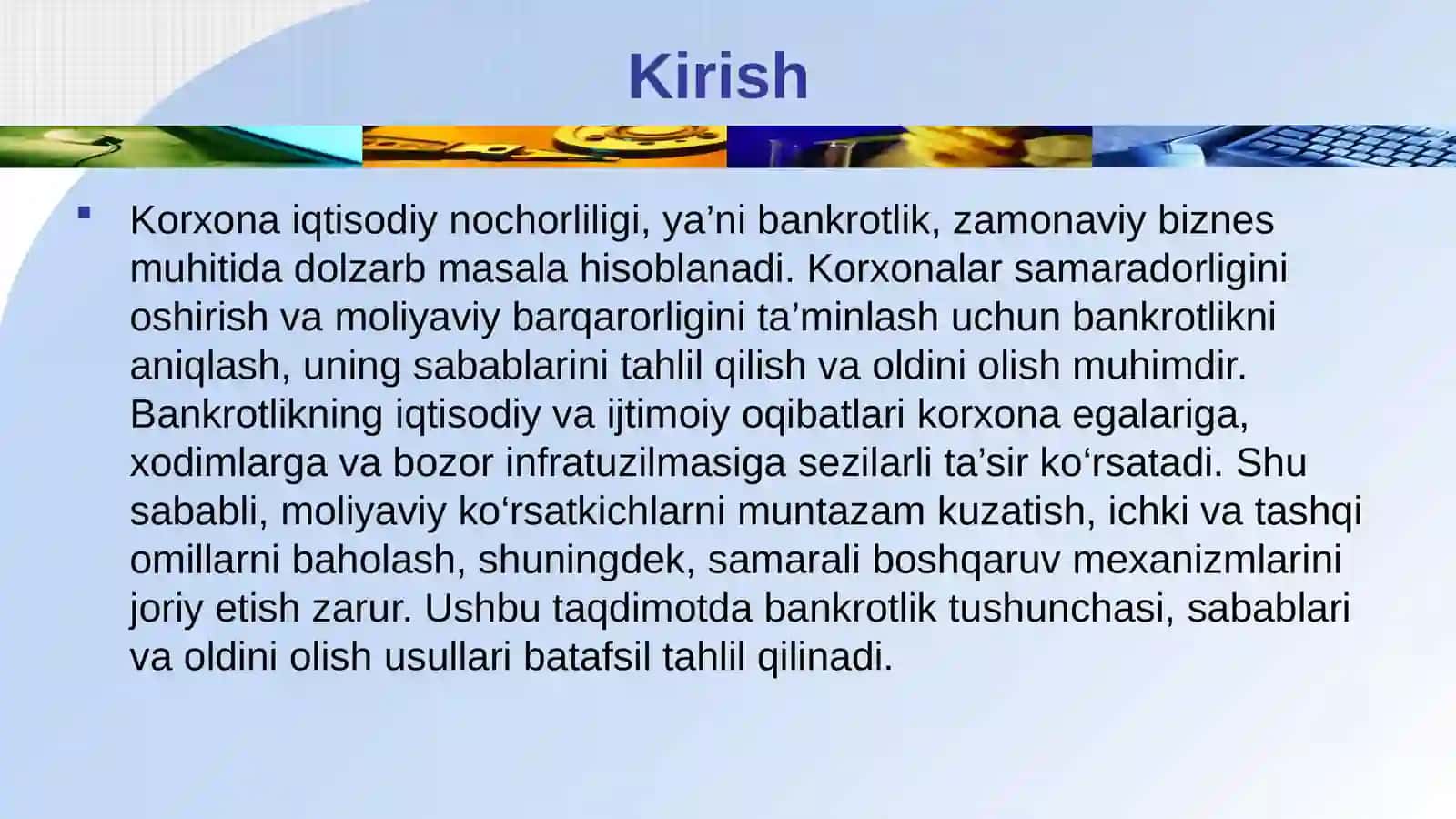 Kirish

Korxona iqtisodiy nochorliligi, ya’ni bankrotlik, zamonaviy biznes muhitida dolzarb masala hisoblanadi. Korxonalar samaradorligini oshirish va moliyaviy barqarorligini ta’minlash uchun bankrotlikni aniqlash, uning sabablarini tahlil qilish va oldini olish muhimdir. Bankrotlikning iqtisodiy va ijtimoiy oqibatlari korxona egalariga, xodimlarga va bozor infratuzilmasiga sezilarli ta’sir ko‘rsatadi. Shu sababli, moliyaviy ko‘rsatkichlarni muntazam kuzatish, ichki va tashqi omillarni baholash, shuningdek, samarali boshqaruv mexanizmlarini joriy etish zarur. Ushbu taqdimotda bankrotlik tushunchasi, sabablari va oldini olish usullari batafsil tahlil qilinadi.